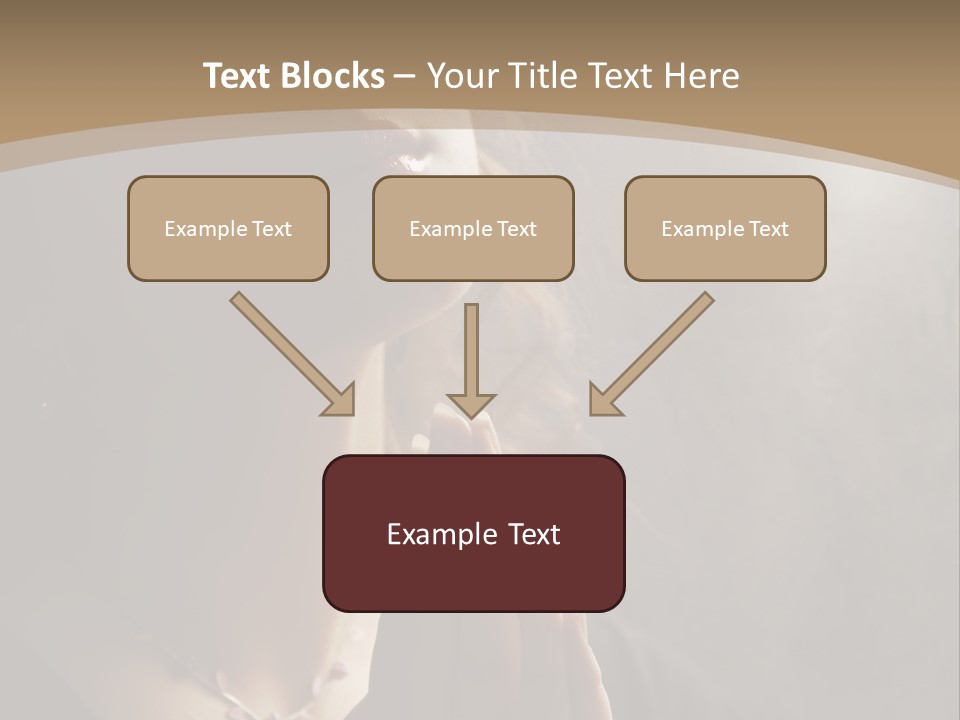 Text Blocks – Your Title Text Here

Example Text

Example Text

Example Text

Example Text